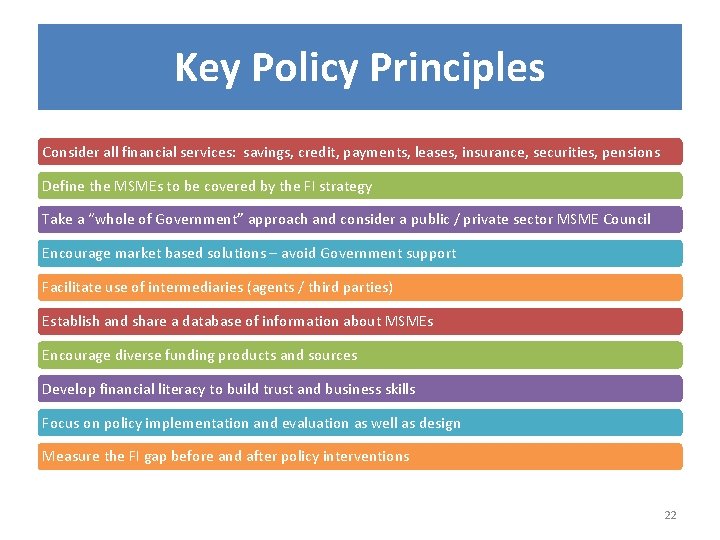 Key Policy Principles

Consider all financial services: savings, credit, payments, leases, insurance, securities, pensions

Define the MSMEs to be covered by the FI strategy

Take a "whole of Government" approach and consider a public / private sector MSME Council

Encourage market based solutions – avoid Government support

Facilitate use of intermediaries (agents / third parties)

Establish and share a database of information about MSMEs

Encourage diverse funding products and sources

Develop financial literacy to build trust and business skills

Focus on policy implementation and evaluation as well as design

Measure the FI gap before and after policy interventions

22